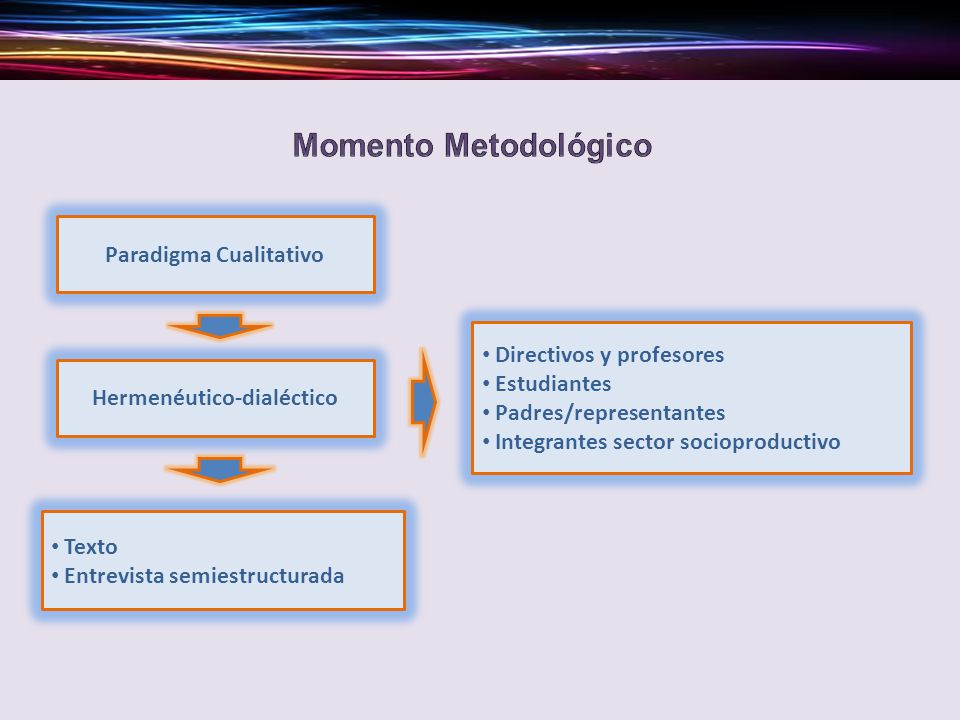 Momento Metodológico

Paradigma Cualitativo

Hermenéutico-dialéctico

• Texto
• Entrevista semiestructurada

• Directivos y profesores
• Estudiantes
• Padres/representantes
• Integrantes sector socioproductivo